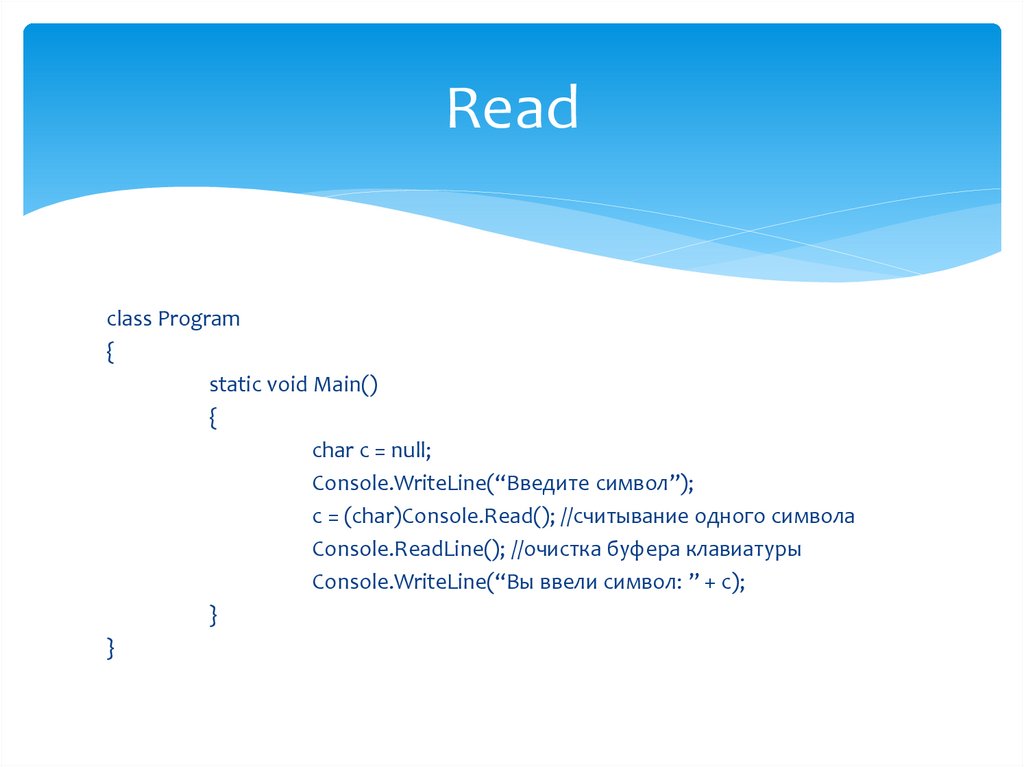 Read

class Program
{
static void Main()
{
char c = null;
Console.WriteLine(“Введите символ”);
c = (char)Console.Read(); //считывание одного символа
Console.ReadLine(); //очистка буфера клавиатуры
Console.WriteLine(“Вы ввели символ: ” + c);
}
}